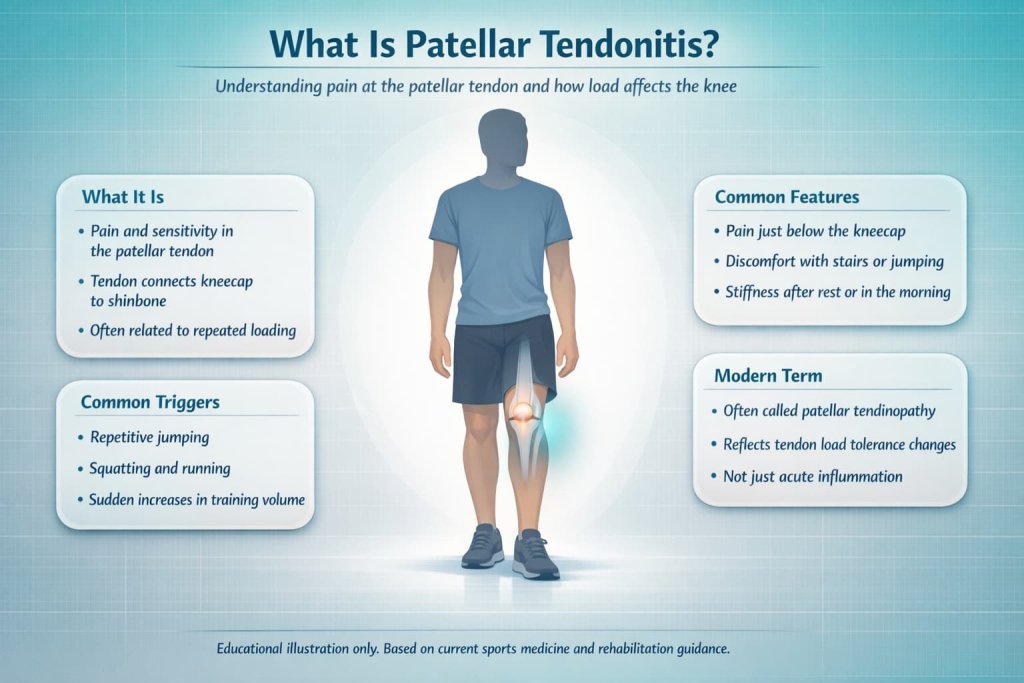 What Is Patellar Tendonitis?

Understanding pain at the patellar tendon and how load affects the knee

What It Is

• Pain and sensitivity in the patellar tendon
• Tendon connects kneecap to shinbone
• Often related to repeated loading

Common Triggers

• Repetitive jumping
• Squatting and running
• Sudden increases in training volume

Common Features

• Pain just below the kneecap
• Discomfort with stairs or jumping
• Stiffness after rest or in the morning

Modern Term

• Often called patellar tendinopathy
• Reflects tendon load tolerance changes
• Not just acute inflammation

Educational illustration only. Based on current sports medicine and rehabilitation guidance.